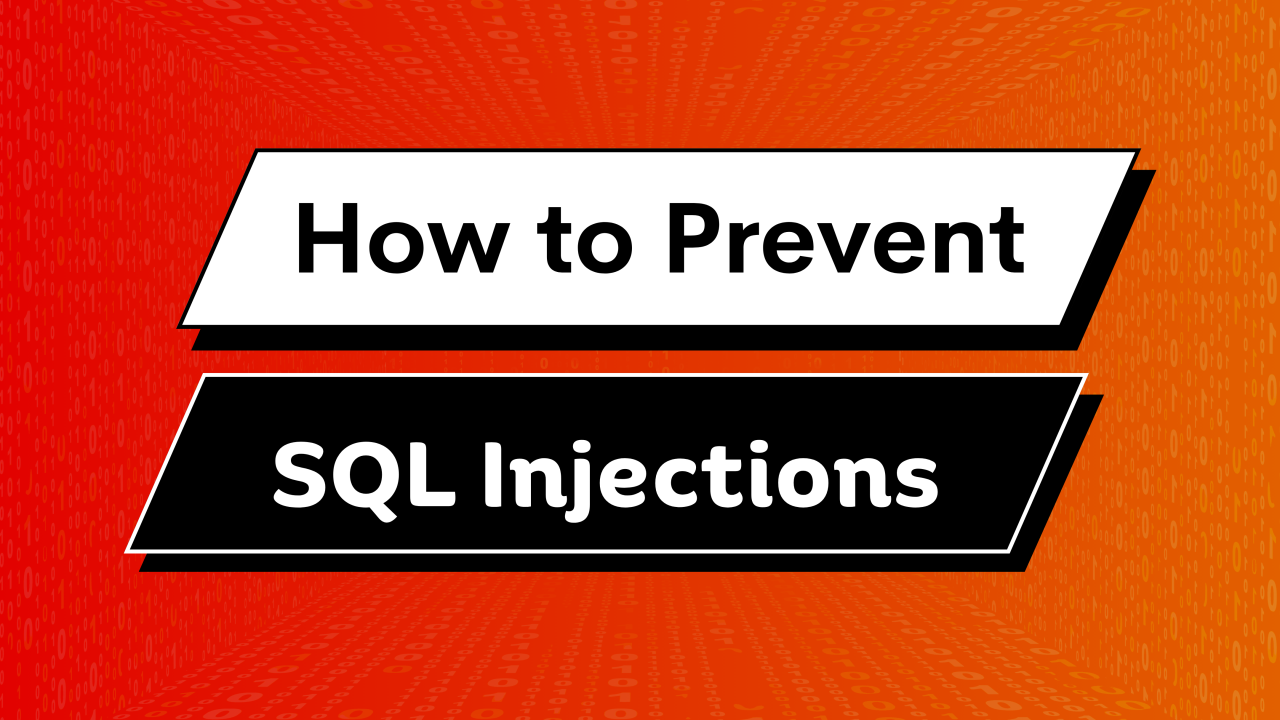 How to Prevent

SQL Injections